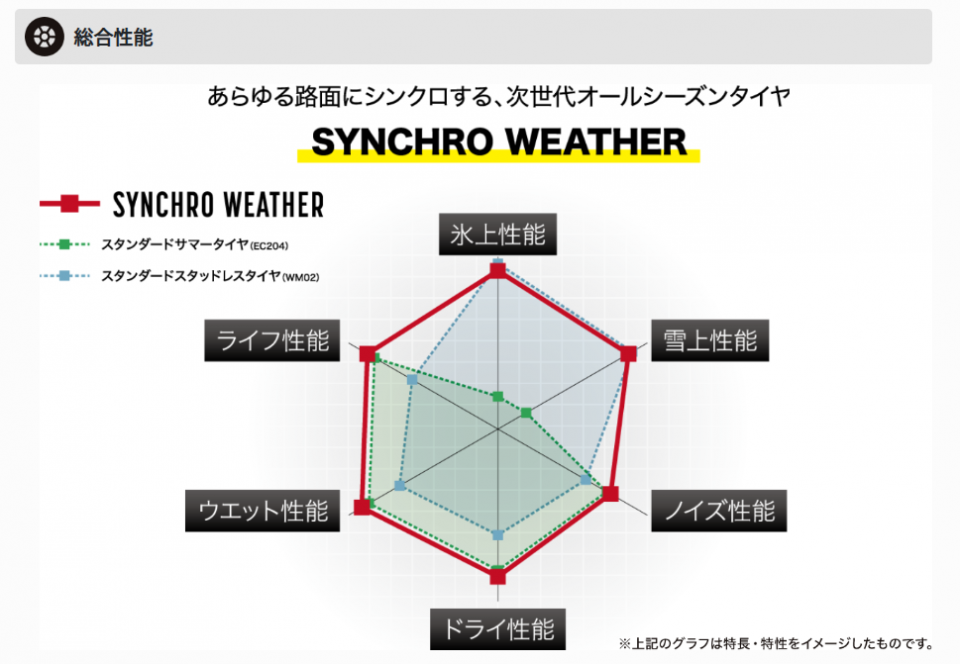 総合性能

あらゆる路面にシンクロする、次世代オールシーズンタイヤ

SYNCHRO WEATHER

SYNCHRO WEATHER
スタンダードサマータイヤ(EC204)
スタンダードスタッドレスタイヤ(WM02)

氷上性能
雪上性能
ノイズ性能
ドライ性能
ウエット性能
ライフ性能

※上記のグラフは特長・特性をイメージしたものです。